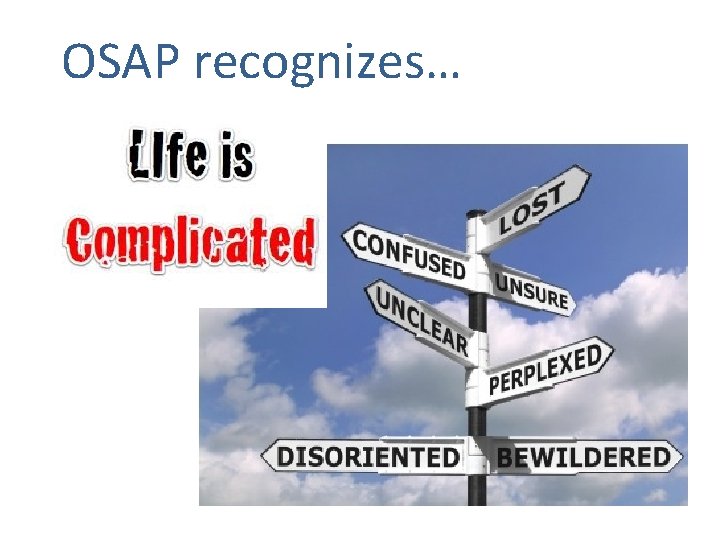 OSAP recognizes…

LIfe is
Complicated

LOST
CONFUSED
UNSURE
UNCLEAR
PERPLEXED
DISORIENTED
BEWILDERED